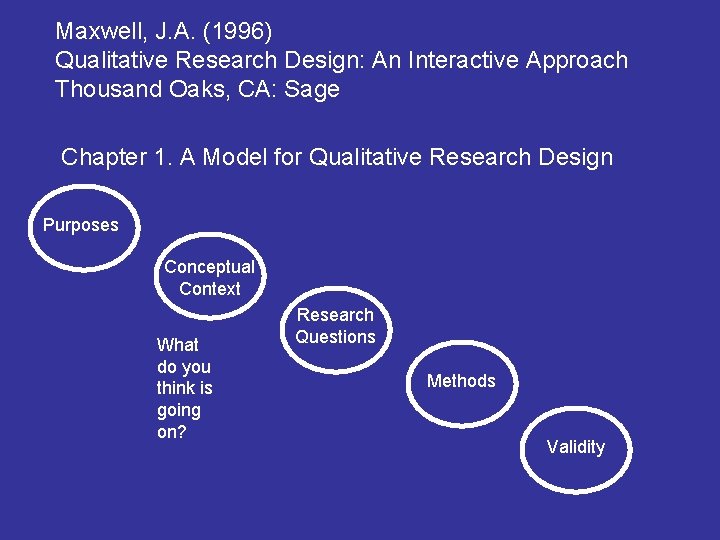 Maxwell, J.A. (1996)
Qualitative Research Design: An Interactive Approach
Thousand Oaks, CA: Sage

Chapter 1. A Model for Qualitative Research Design

Purposes

Conceptual Context

What do you think is going on?

Research Questions

Methods

Validity